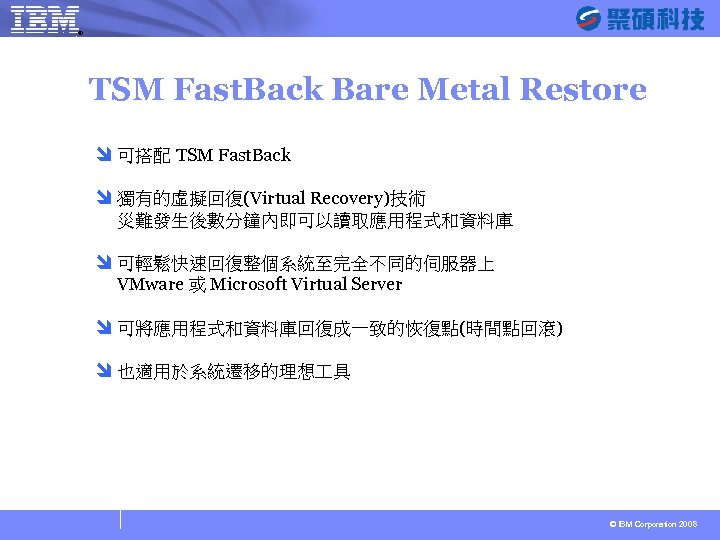 IBM

聚碩科技

TSM FastBack Bare Metal Restore

可搭配 TSM FastBack

獨有的虛擬回復(Virtual Recovery)技術
災難發生後數分鐘內即可以讀取應用程式和資料庫

可輕鬆快速回復整個系統至完全不同的伺服器上
VMware 或 Microsoft Virtual Server

可將應用程式和資料庫回復成一致的恢復點(時間點回滾)

也適用於系統遷移的理想工具

© IBM Corporation 2008